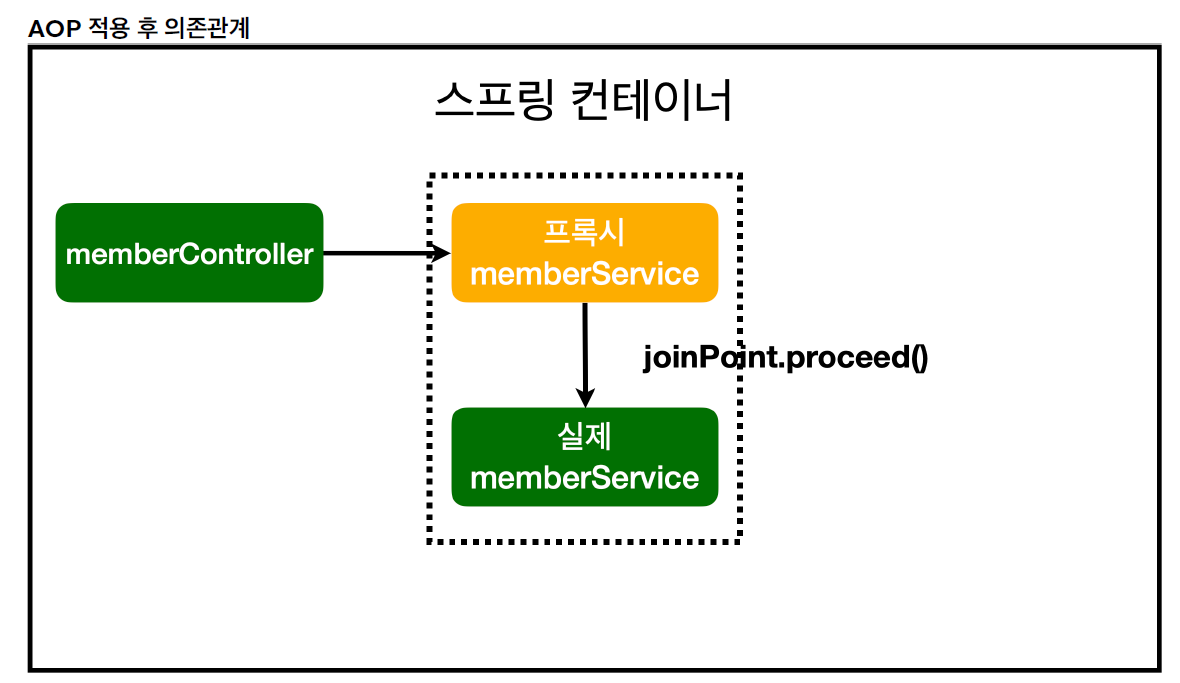 AOP 적용 후 의존관계

스프링 컨테이너

memberController

프록시
memberService

joinPoint.proceed()

실제
memberService